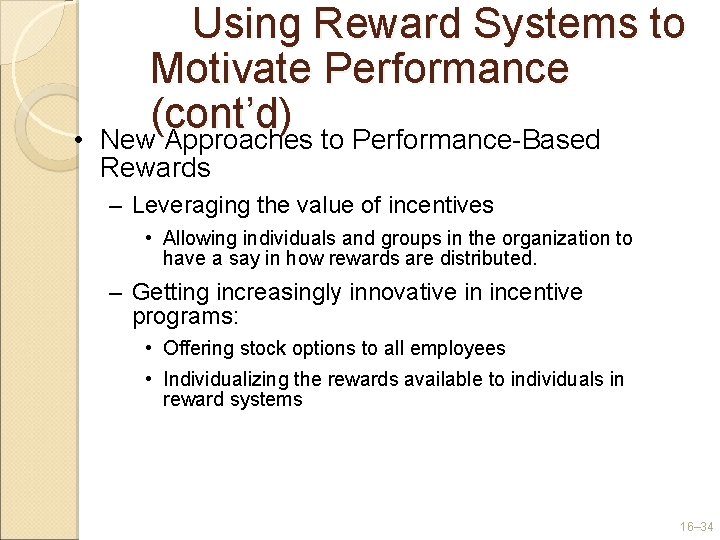 Using Reward Systems to Motivate Performance (cont’d)

• New Approaches to Performance-Based Rewards

– Leveraging the value of incentives

• Allowing individuals and groups in the organization to have a say in how rewards are distributed.

– Getting increasingly innovative in incentive programs:

• Offering stock options to all employees

• Individualizing the rewards available to individuals in reward systems

16–34